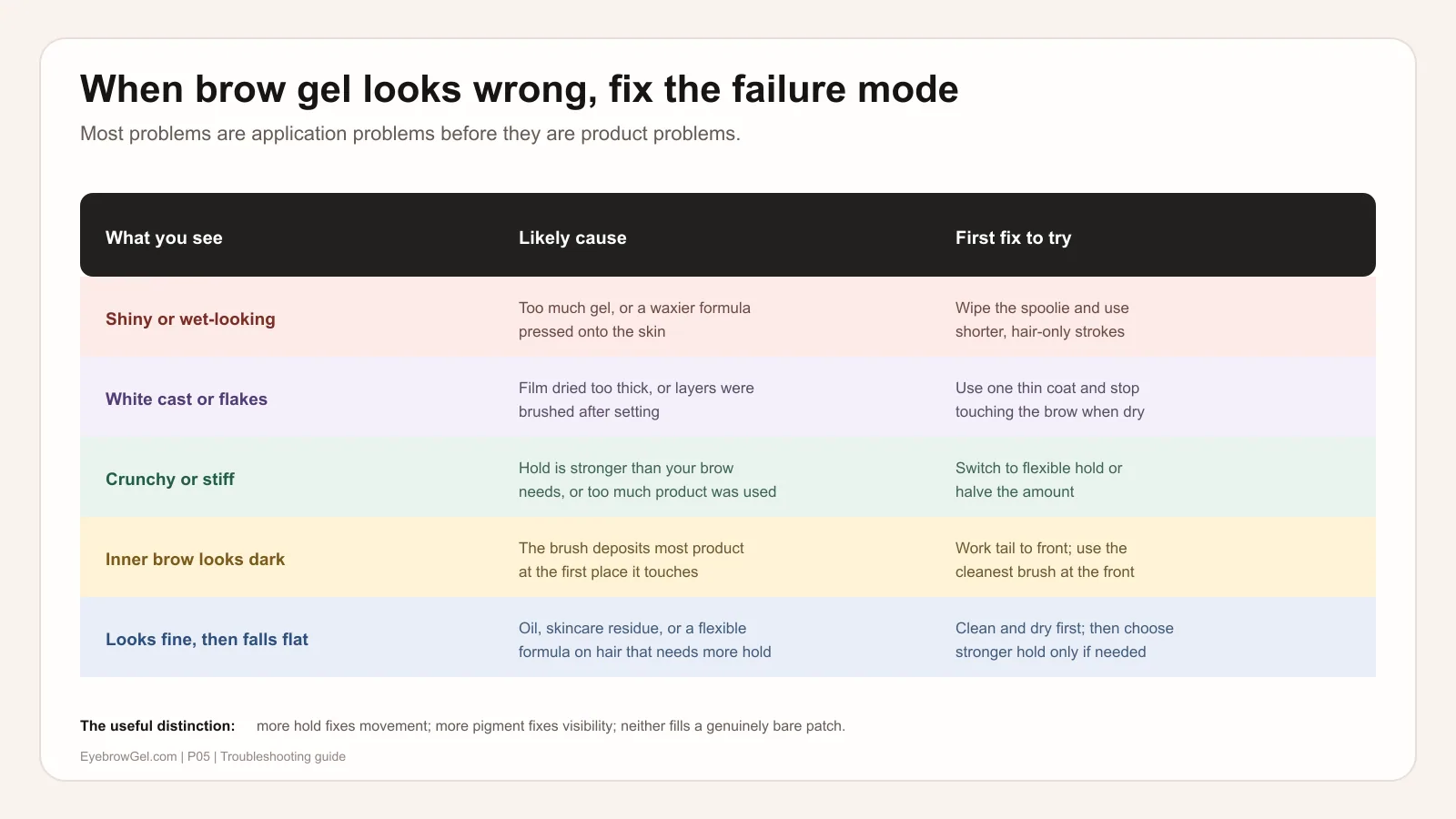 When brow gel looks wrong, fix the failure mode

Most problems are application problems before they are product problems.

| What you see | Likely cause | First fix to try |
|---|---|---|
| Shiny or wet-looking | Too much gel, or a waxier formula pressed onto the skin | Wipe the spoolie and use shorter, hair-only strokes |
| White cast or flakes | Film dried too thick, or layers were brushed after setting | Use one thin coat and stop touching the brow when dry |
| Crunchy or stiff | Hold is stronger than your brow needs, or too much product was used | Switch to flexible hold or halve the amount |
| Inner brow looks dark | The brush deposits most product at the first place it touches | Work tail to front; use the cleanest brush at the front |
| Looks fine, then falls flat | Oil, skincare residue, or a flexible formula on hair that needs more hold | Clean and dry first; then choose stronger hold only if needed |

The useful distinction: more hold fixes movement; more pigment fixes visibility; neither fills a genuinely bare patch.

EyebrowGel.com | P05 | Troubleshooting guide